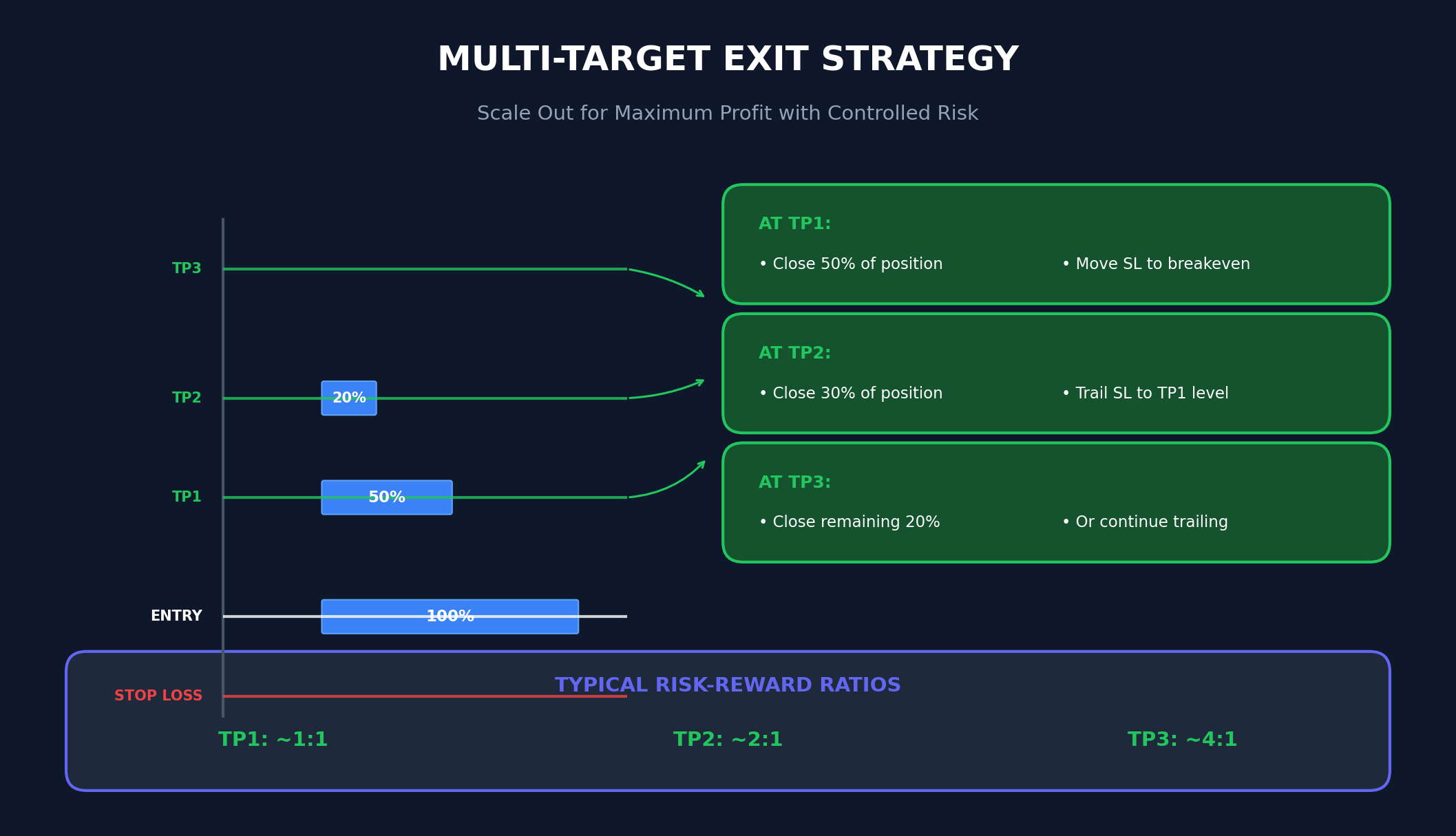 MULTI-TARGET EXIT STRATEGY

Scale Out for Maximum Profit with Controlled Risk

TP3

TP2

20%

TP1

50%

ENTRY

100%

STOP LOSS

AT TP1:

• Close 50% of position

• Move SL to breakeven

AT TP2:

• Close 30% of position

• Trail SL to TP1 level

AT TP3:

• Close remaining 20%

• Or continue trailing

TYPICAL RISK-REWARD RATIOS

TP1: ~1:1

TP2: ~2:1

TP3: ~4:1